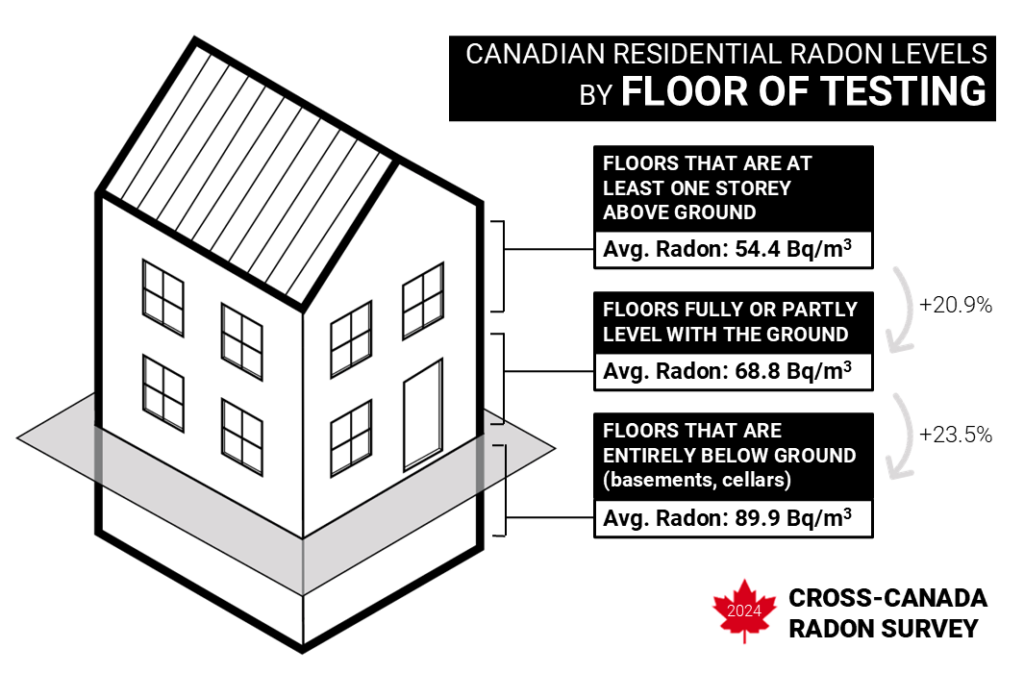 CANADIAN RESIDENTIAL RADON LEVELS BY FLOOR OF TESTING

FLOORS THAT ARE AT LEAST ONE STOREY ABOVE GROUND

Avg. Radon: 54.4 Bq/m$^3$

+20.9%

FLOORS FULLY OR PARTLY LEVEL WITH THE GROUND

Avg. Radon: 68.8 Bq/m$^3$

+23.5%

FLOORS THAT ARE ENTIRELY BELOW GROUND (basements, cellars)

Avg. Radon: 89.9 Bq/m$^3$

2024

CROSS-CANADA RADON SURVEY